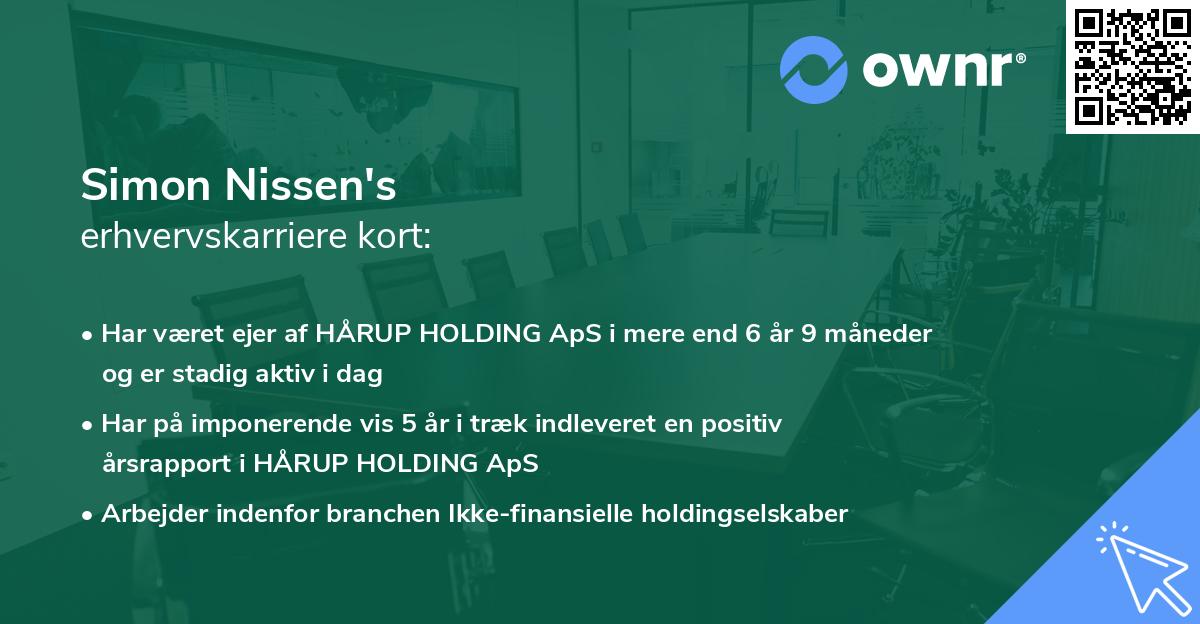 ownr®

Simon Nissen's
erhvervskarriere kort:

• Har været ejer af HÅRUP HOLDING ApS i mere end 6 år 9 måneder og er stadig aktiv i dag

• Har på imponerende vis 5 år i træk indleveret en positiv årsrapport i HÅRUP HOLDING ApS

• Arbejder indenfor branchen Ikke-finansielle holdingselskaber